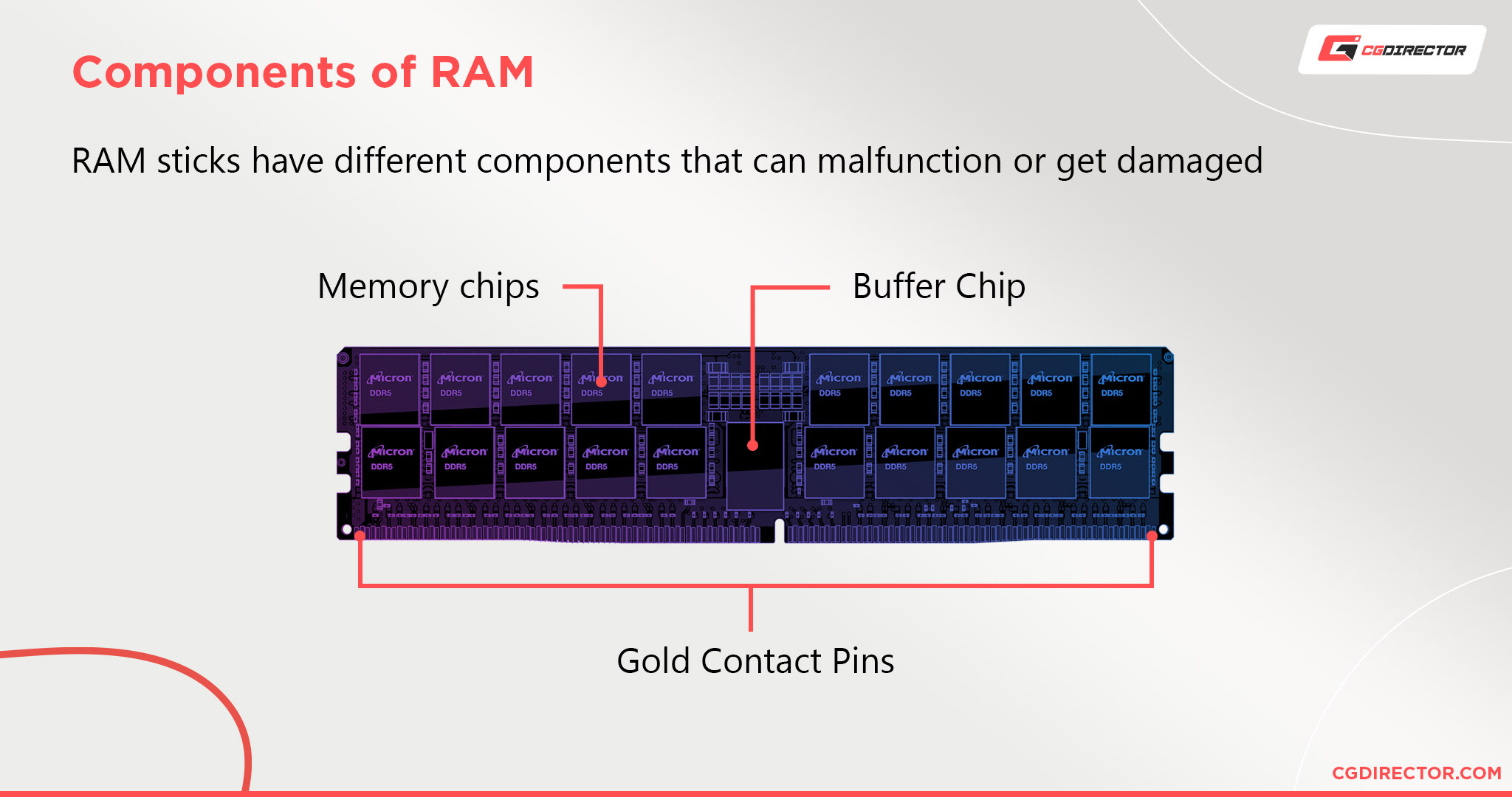 Components of RAM

CGDIRECTOR

RAM sticks have different components that can malfunction or get damaged

Memory chips

Buffer Chip

Micron DDR5
Micron DDR5
Micron DDR5
Micron DDR5
Micron DDR5
Micron DDR5
Micron DDR5
Micron DDR5
Micron DDR5
Micron DDR5

Micron DDR5
Micron DDR5
Micron DDR5
Micron DDR5
Micron DDR5
Micron DDR5
Micron DDR5
Micron DDR5
Micron DDR5
Micron DDR5

Gold Contact Pins

CGDIRECTOR.COM